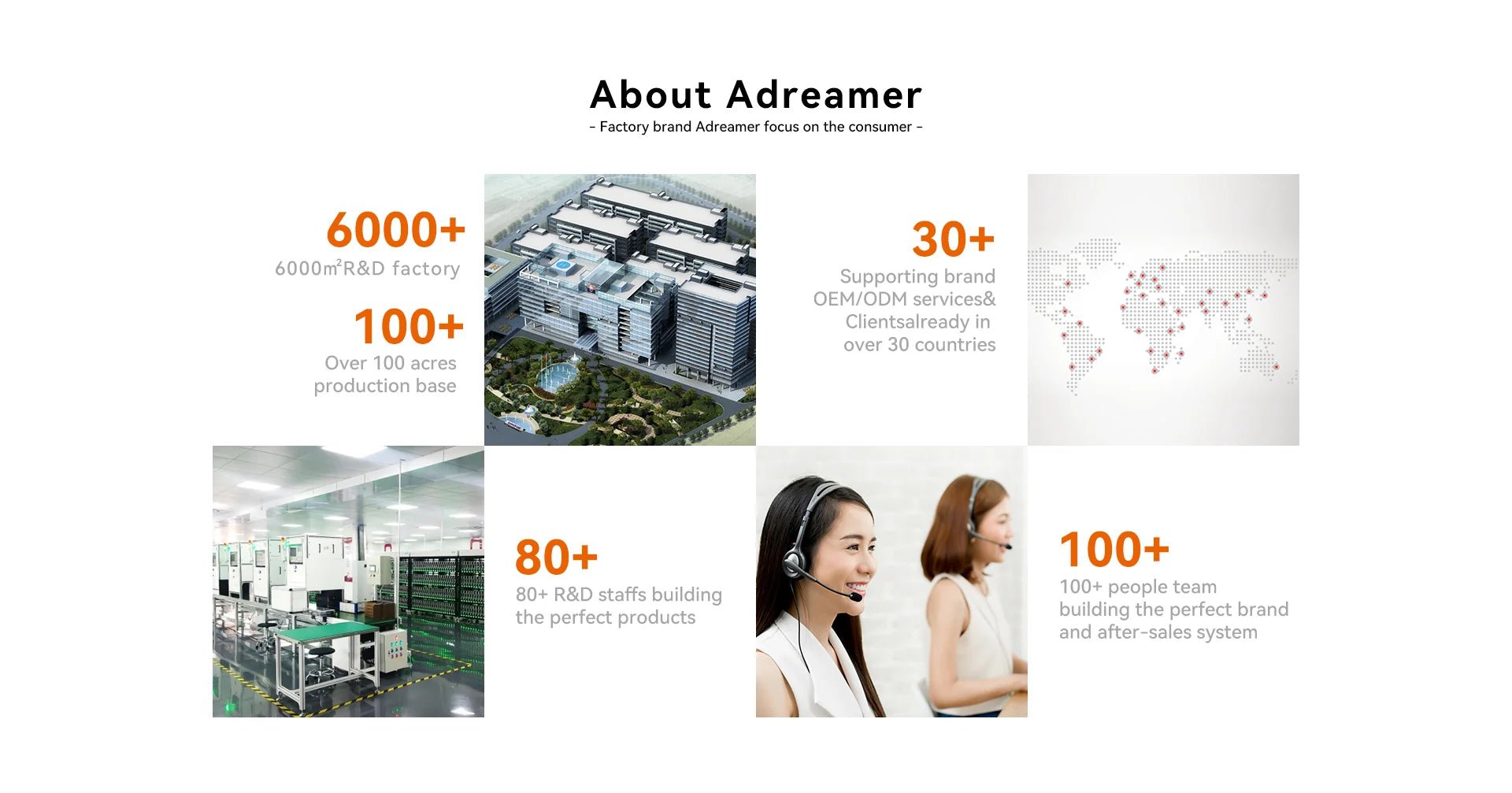 About Adreamer

- Factory brand Adreamer focus on the consumer -

6000+

6000㎡R&D factory

100+

Over 100 acres production base

30+

Supporting brand OEM/ODM services& Clientsalready in over 30 countries

80+

80+ R&D staffs building the perfect products

100+

100+ people team building the perfect brand and after-sales system